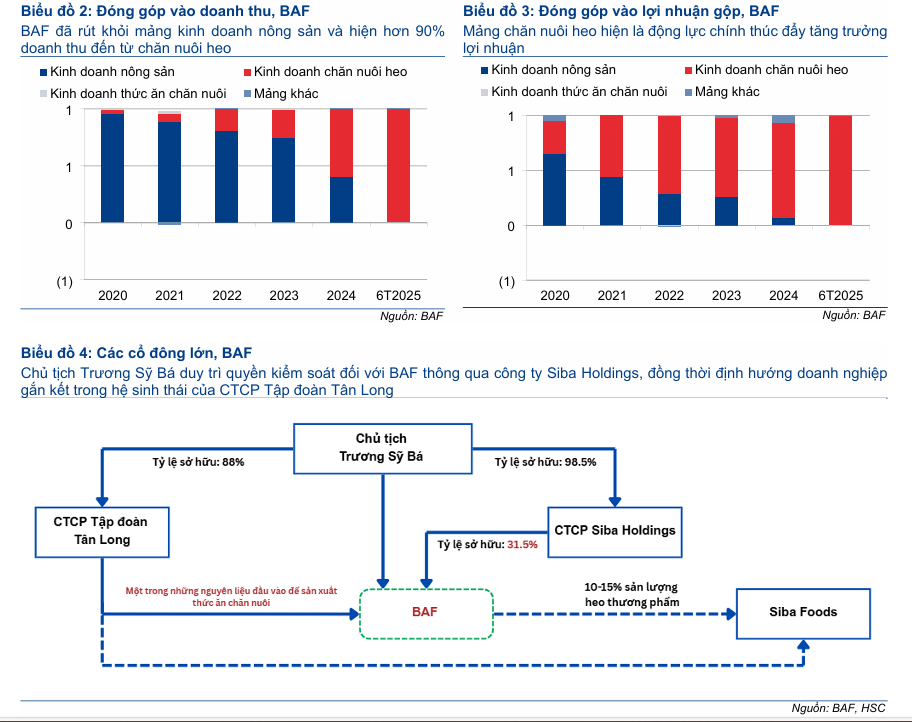 Biểu đồ 2: Đóng góp vào doanh thu, BAF

BAF đã rút khỏi mảng kinh doanh nông sản và hiện hơn 90% doanh thu đến từ chăn nuôi heo

Kinh doanh nông sản
Kinh doanh chăn nuôi heo
Kinh doanh thức ăn chăn nuôi
Mảng khác

1
1
0
(1)

2020 2021 2022 2023 2024 6T2025

Nguồn: BAF

Biểu đồ 3: Đóng góp vào lợi nhuận gộp, BAF

Mảng chăn nuôi heo hiện là động lực chính thúc đẩy tăng trưởng lợi nhuận

Kinh doanh nông sản
Kinh doanh chăn nuôi heo
Kinh doanh thức ăn chăn nuôi
Mảng khác

1
1
0
(1)

2020 2021 2022 2023 2024 6T2025

Nguồn: BAF

Biểu đồ 4: Các cổ đông lớn, BAF

Chủ tịch Trương Sỹ Bá duy trì quyền kiểm soát đối với BAF thông qua công ty Siba Holdings, đồng thời định hướng doanh nghiệp gắn kết trong hệ sinh thái của CTCP Tập đoàn Tân Long

Chủ tịch
Trương Sỹ Bá

Tỷ lệ sở hữu: 88%

Tỷ lệ sở hữu: 98.5%

CTCP Tập đoàn
Tân Long

CTCP Siba Holdings

Tỷ lệ sở hữu: 31.5%

Một trong những nguyên liệu đầu vào để sản xuất thức ăn chăn nuôi

BAF

10-15% sản lượng
heo thương phẩm

Siba Foods

Nguồn: BAF, HSC